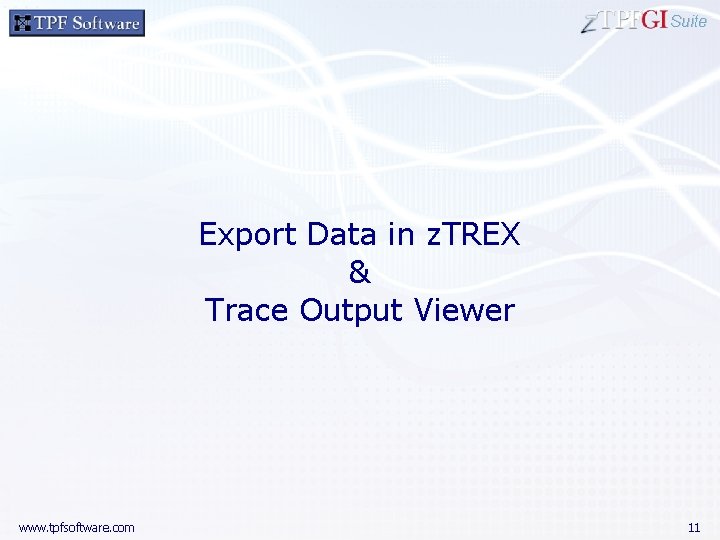 TPF Software

zTPFGI Suite

Export Data in zTREX
&
Trace Output Viewer

www.tpfsoftware.com

11